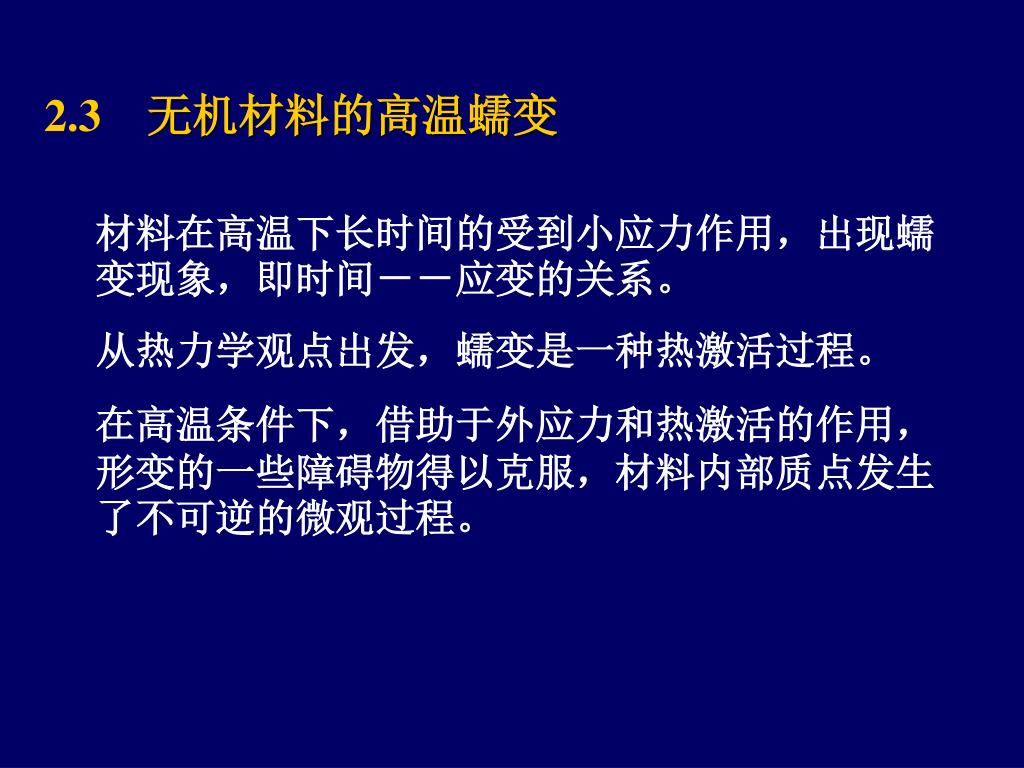 2.3 无机材料的高温蠕变

材料在高温下长时间的受到小应力作用，出现蠕变现象，即时间－－应变的关系。

从热力学观点出发，蠕变是一种热激活过程。

在高温条件下，借助于外应力和热激活的作用，形变的一些障碍物得以克服，材料内部质点发生了不可逆的微观过程。